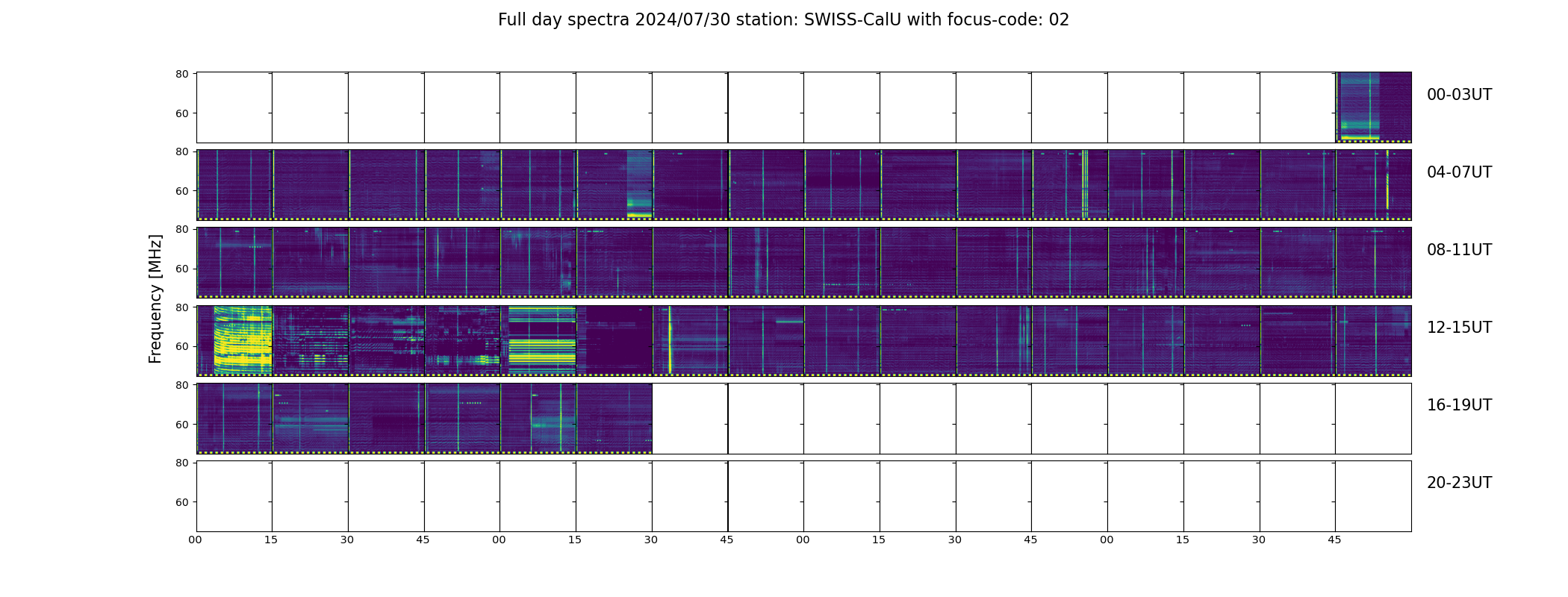 Full day spectra 2024/07/30 station: SWISS-CalU with focus-code: 02

Frequency [MHz]

80
60
00-03UT

80
60
04-07UT

80
60
08-11UT

80
60
12-15UT

80
60
16-19UT

80
60
20-23UT

00 15 30 45 00 15 30 45 00 15 30 45 00 15 30 45